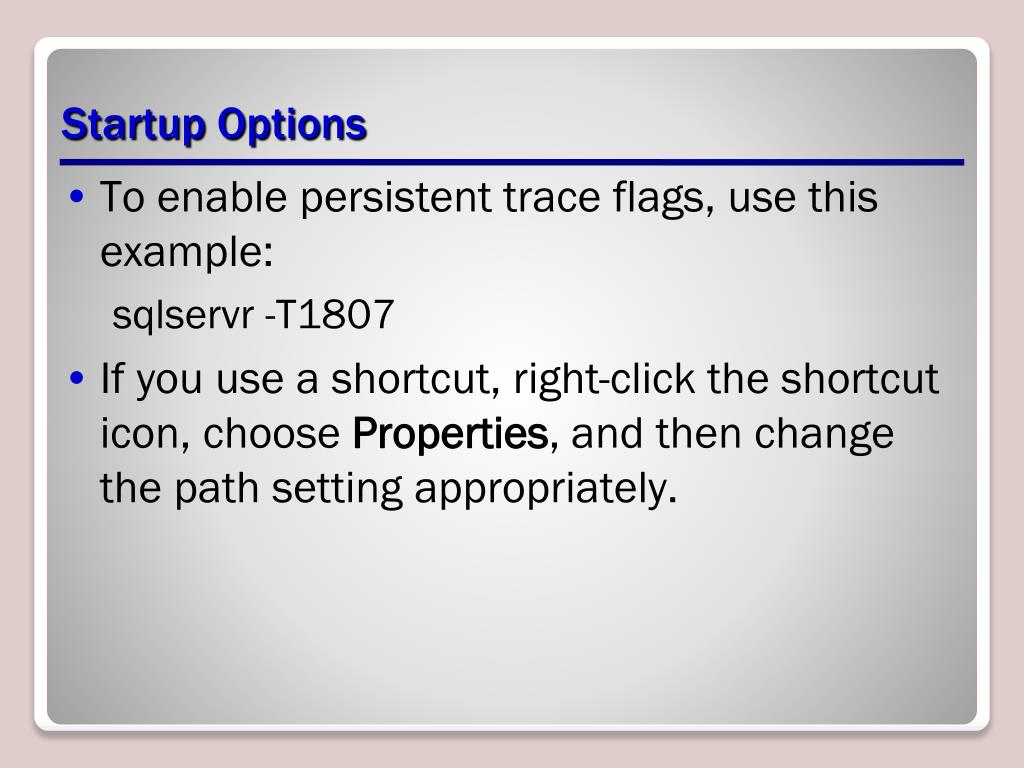 Startup Options

• To enable persistent trace flags, use this example:

sqlservr -T1807

• If you use a shortcut, right-click the shortcut icon, choose Properties, and then change the path setting appropriately.